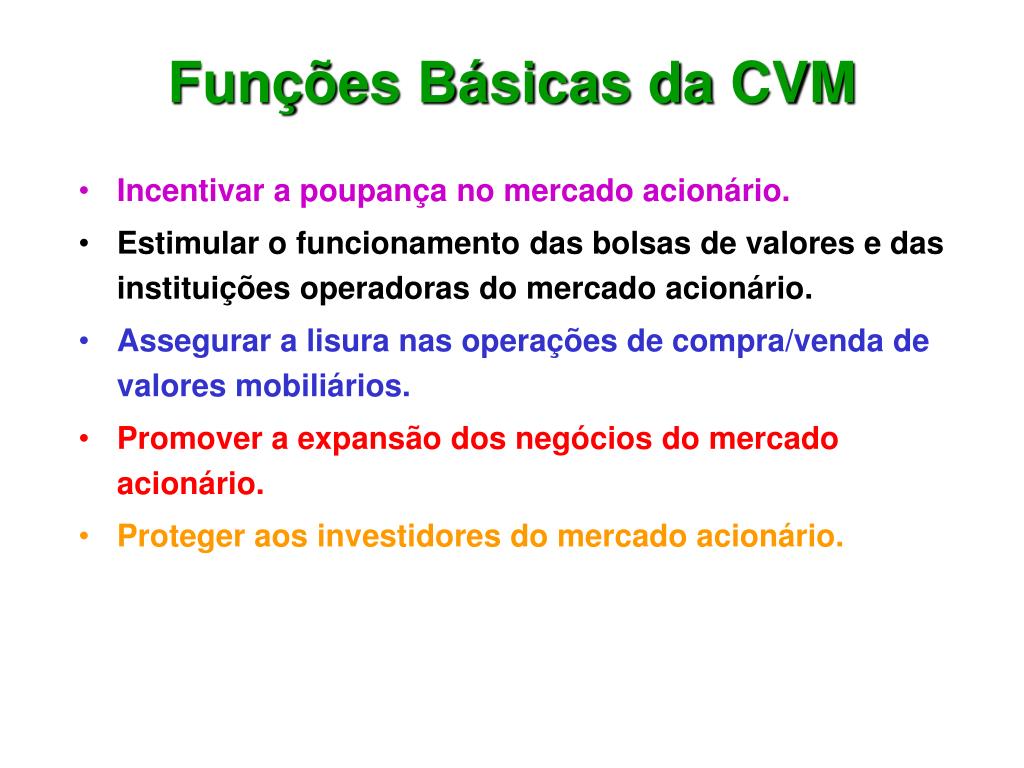 Funções Básicas da CVM

• Incentivar a poupança no mercado acionário.
• Estimular o funcionamento das bolsas de valores e das instituições operadoras do mercado acionário.
• Assegurar a lisura nas operações de compra/venda de valores mobiliários.
• Promover a expansão dos negócios do mercado acionário.
• Proteger aos investidores do mercado acionário.